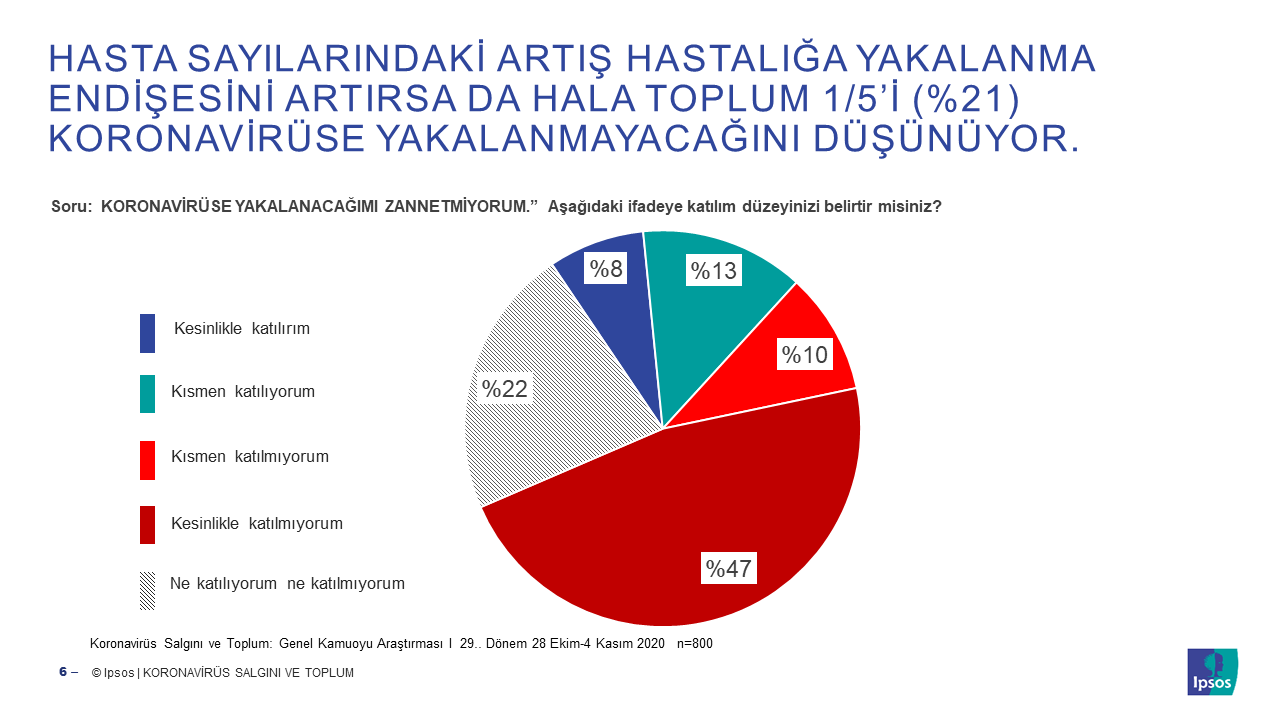 HASTA SAYILARINDAKİ ARTIŞ HASTALIĞA YAKALANMA ENDİŞESİNİ ARTIRSA DA HALA TOPLUM 1/5'İ (%21) KORONAVİRÜSE YAKALANMAYACAĞINI DÜŞÜNÜYOR.

Soru: KORONAVİRÜSE YAKALANACAĞIMI ZANNETMİYORUM." Aşağıdaki ifadeye katılım düzeyinizi belirtir misiniz?

Kesinlikle katılırım
Kısmen katılıyorum
Kısmen katılmıyorum
Kesinlikle katılmıyorum
Ne katılıyorum ne katılmıyorum

%8
%13
%10
%47
%22

Koronavirüs Salgını ve Toplum: Genel Kamuoyu Araştırması I 29.. Dönem 28 Ekim-4 Kasım 2020 n=800

6 – © Ipsos | KORONAVİRÜS SALGINI VE TOPLUM

Ipsos